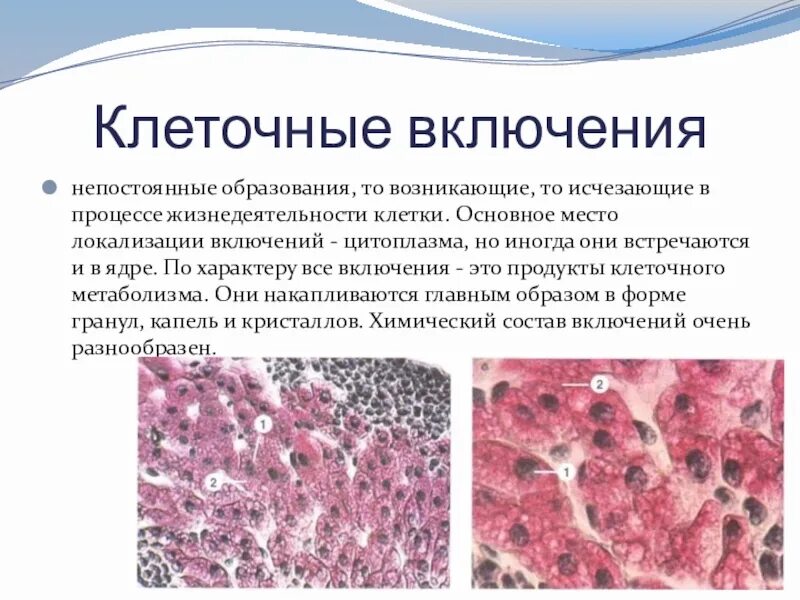 Клеточные включения

непостоянные образования, то возникающие, то исчезающие в процессе жизнедеятельности клетки. Основное место локализации включений - цитоплазма, но иногда они встречаются и в ядре. По характеру все включения - это продукты клеточного метаболизма. Они накапливаются главным образом в форме гранул, капель и кристаллов. Химический состав включений очень разнообразен.

1
2
2
1